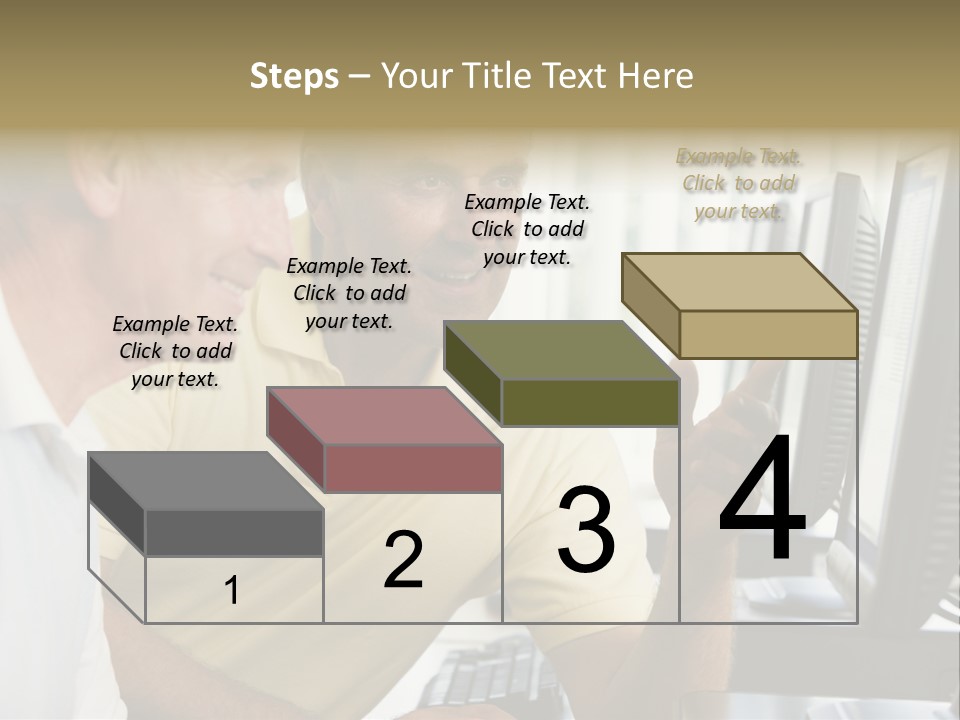 Steps – Your Title Text Here

Example Text. Click to add your text.

Example Text. Click to add your text.

Example Text. Click to add your text.

Example Text. Click to add your text.

1

2

3

4